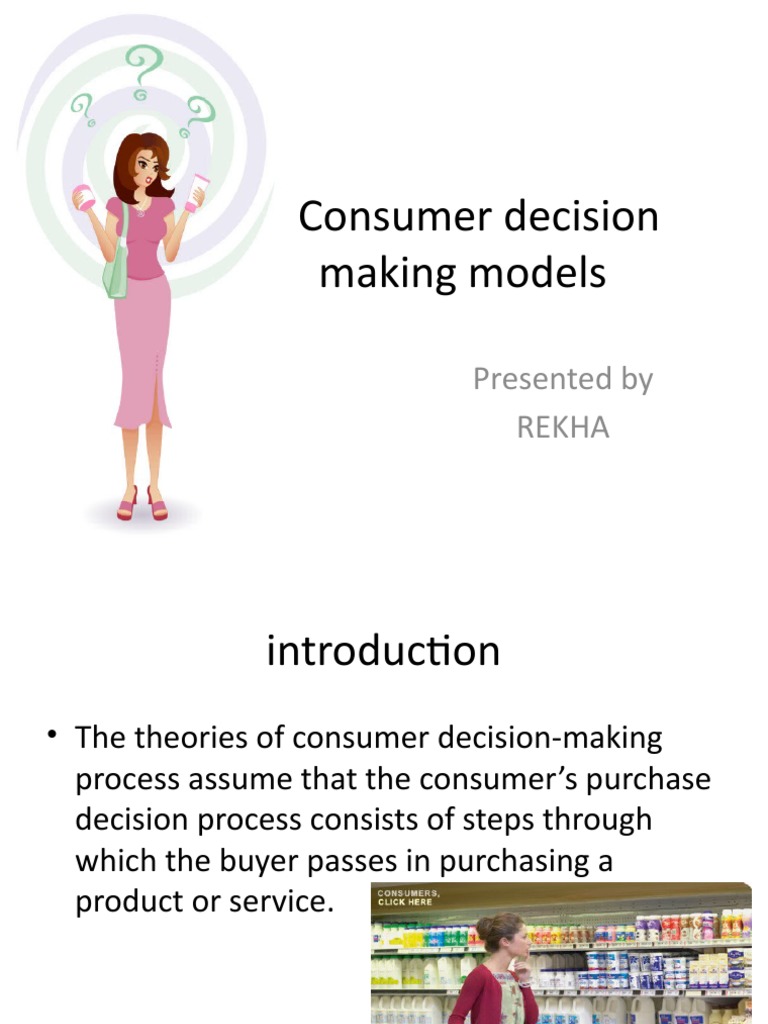 Consumer decision making models

Presented by
REKHA

introduction

• The theories of consumer decision-making process assume that the consumer's purchase decision process consists of steps through which the buyer passes in purchasing a product or service.

CONSUMERS,
CLICK HERE